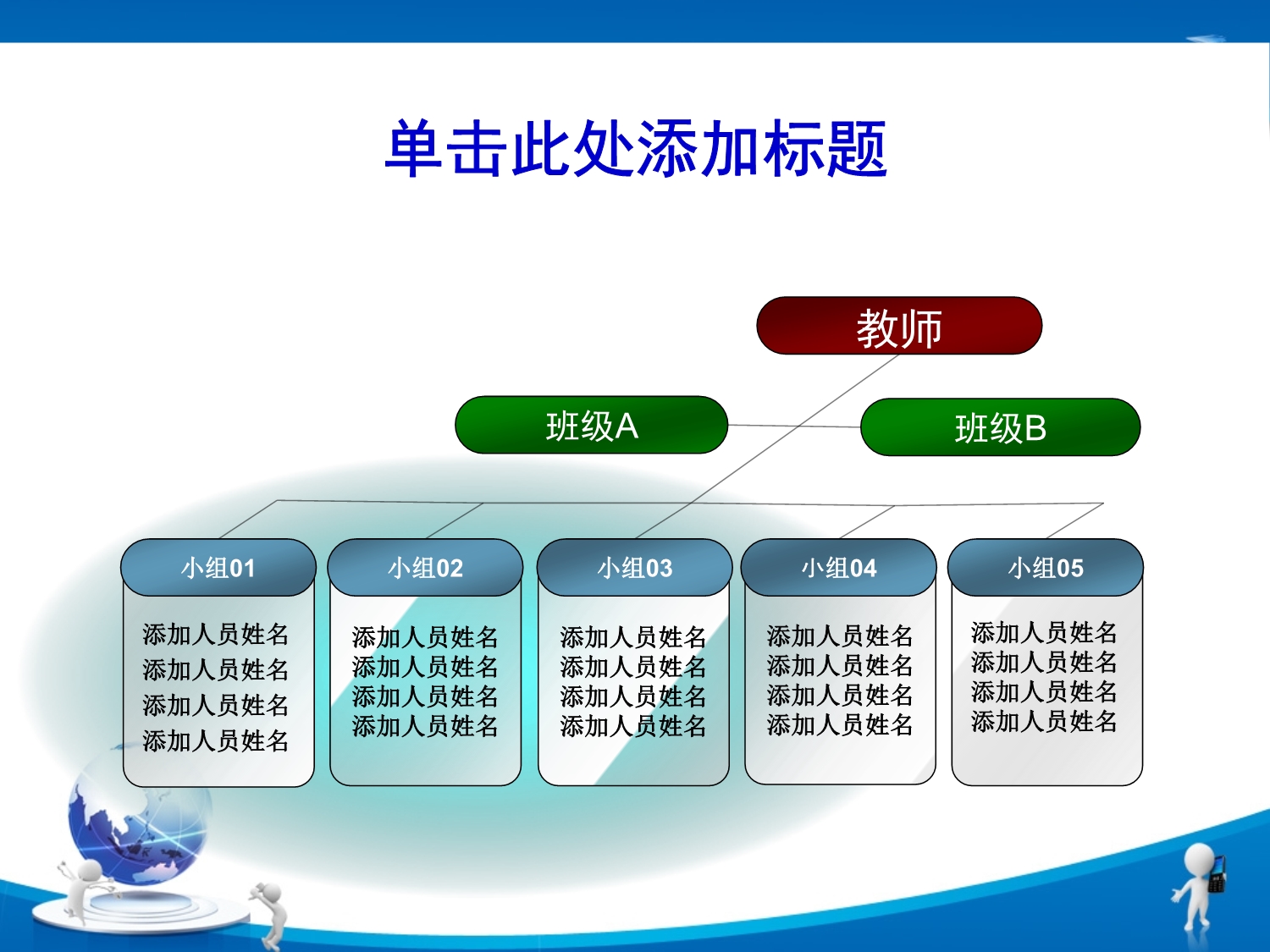 单击此处添加标题

教师

班级A

班级B

小组01

添加人员姓名
添加人员姓名
添加人员姓名
添加人员姓名

小组02

添加人员姓名
添加人员姓名
添加人员姓名
添加人员姓名

小组03

添加人员姓名
添加人员姓名
添加人员姓名
添加人员姓名

小组04

添加人员姓名
添加人员姓名
添加人员姓名
添加人员姓名

小组05

添加人员姓名
添加人员姓名
添加人员姓名
添加人员姓名